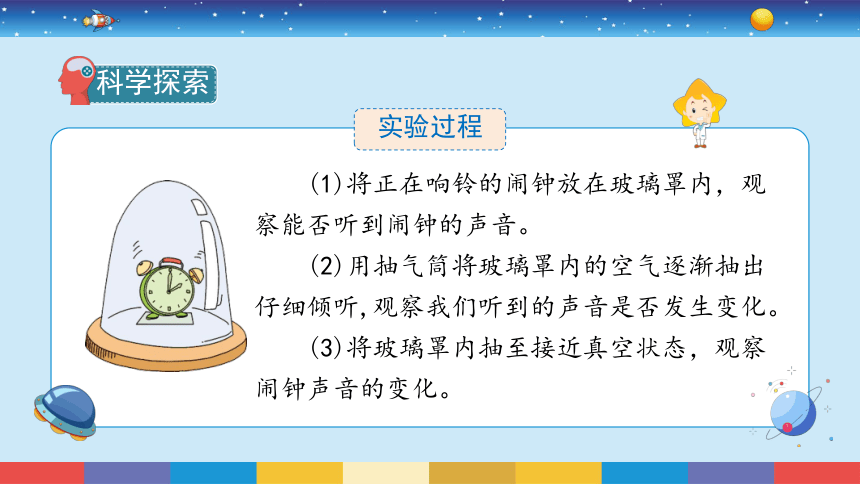 科学探索

实验过程

(1)将正在响铃的闹钟放在玻璃罩内，观察能否听到闹钟的声音。

(2)用抽气筒将玻璃罩内的空气逐渐抽出仔细倾听,观察我们听到的声音是否发生变化。

(3)将玻璃罩内抽至接近真空状态，观察闹钟声音的变化。